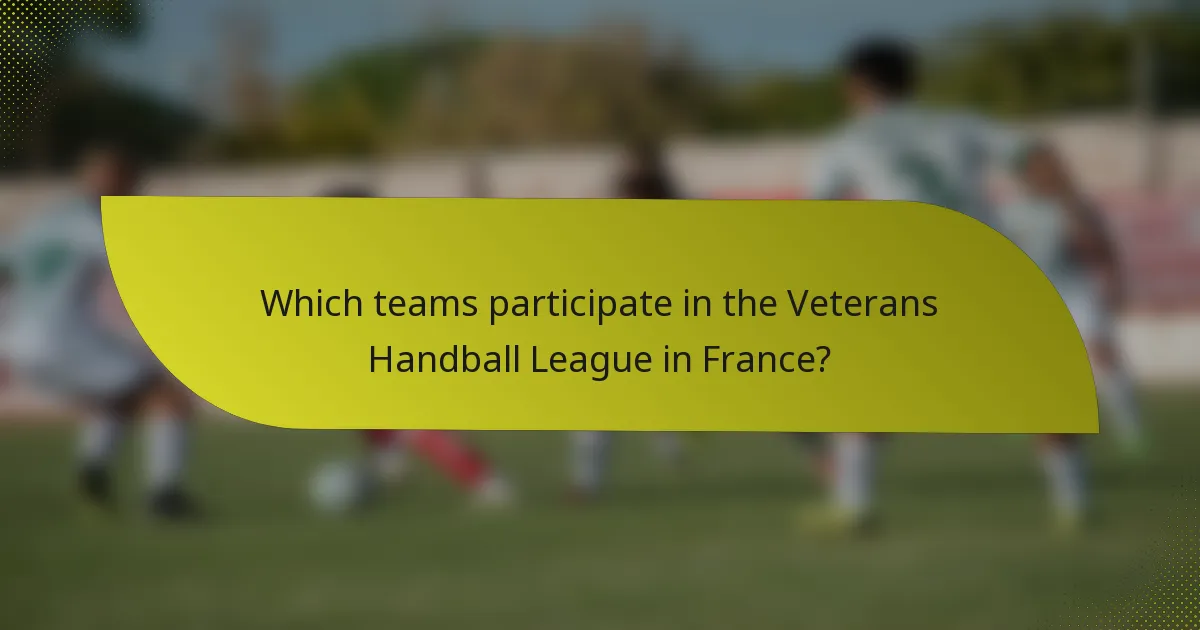 Which teams participate in the Veterans Handball League in France?